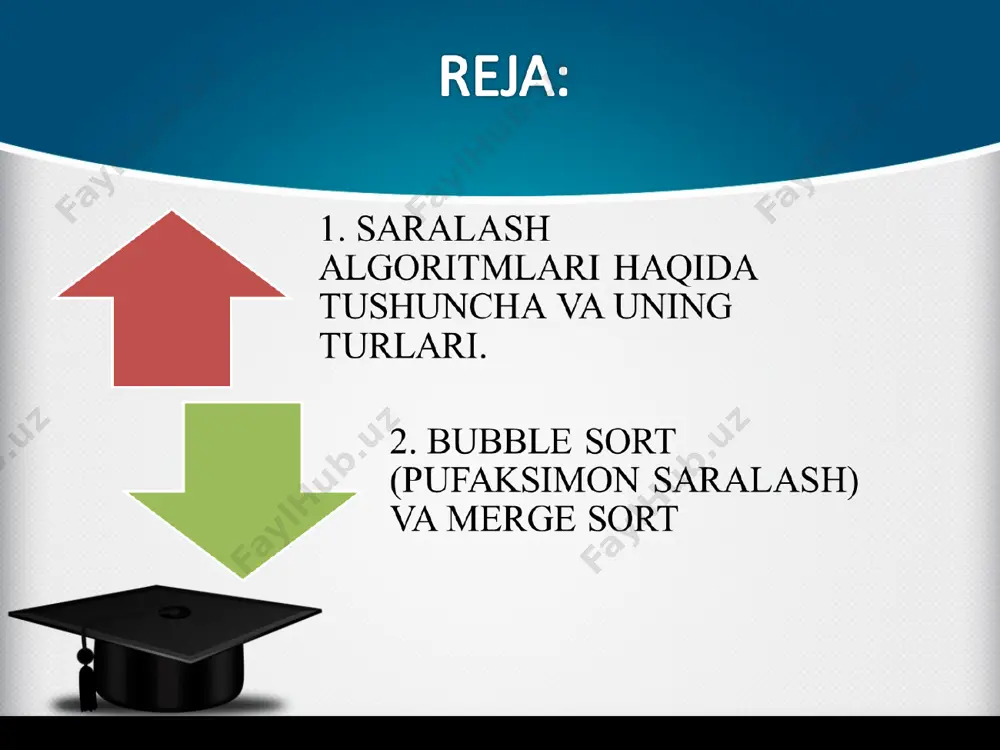 REJA:

1. SARALASH ALGORITMLARI HAQIDA TUSHUNCHA VA UNING TURLARI.

2. BUBBLE SORT (PUFAKSIMON SARALASH) VA MERGE SORT

FaylHub.uz